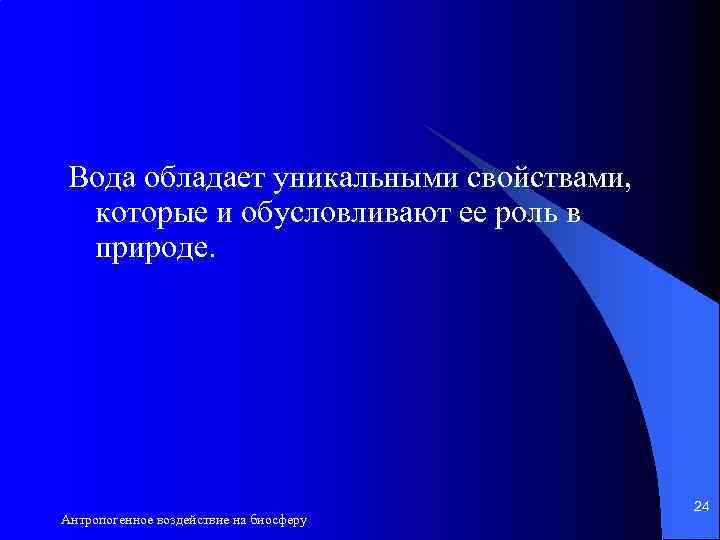 Вода обладает уникальными свойствами, которые и обусловливают ее роль в природе.

Антропогенное воздействие на биосферу

24